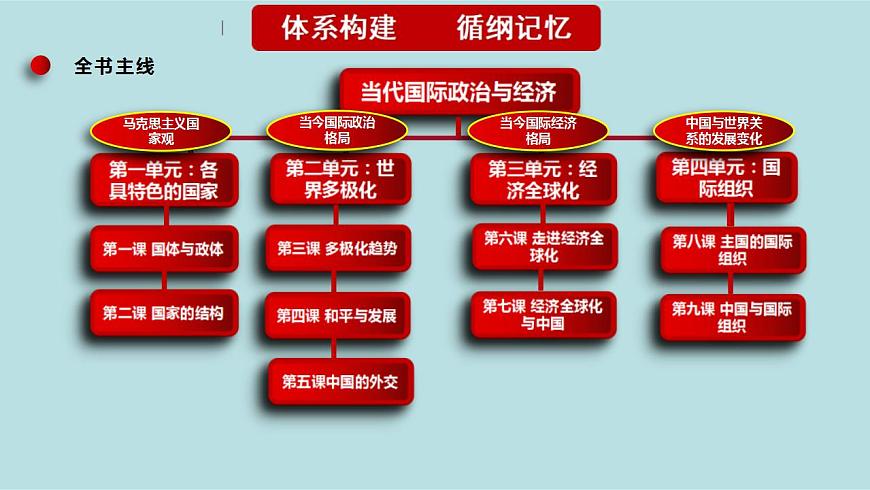 体系构建　　循纲记忆

全书主线

当代国际政治与经济

马克思主义国家观

第一单元：各具特色的国家

第一课 国体与政体

第二课 国家的结构

当今国际政治格局

第二单元：世界多极化

第三课 多极化趋势

第四课 和平与发展

第五课中国的外交

当今国际经济格局

第三单元：经济全球化

第六课 走进经济全球化

第七课 经济全球化与中国

中国与世界关系的发展变化

第四单元：国际组织

第八课 主国的国际组织

第九课 中国与国际组织